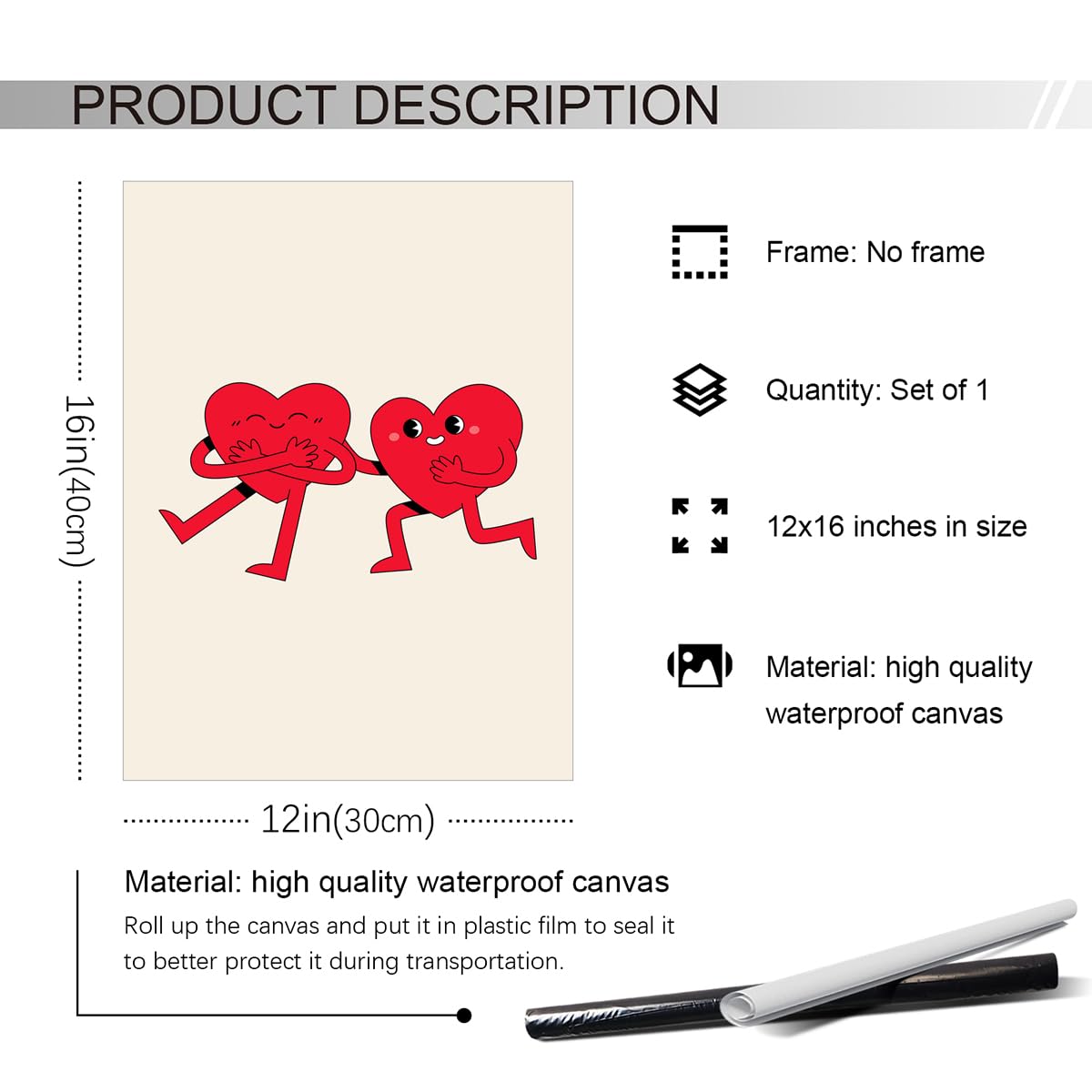 PRODUCT DESCRIPTION

16in(40cm)

12in(30cm)

Frame: No frame

Quantity: Set of 1

12x16 inches in size

Material: high quality waterproof canvas

Material: high quality waterproof canvas

Roll up the canvas and put it in plastic film to seal it to better protect it during transportation.